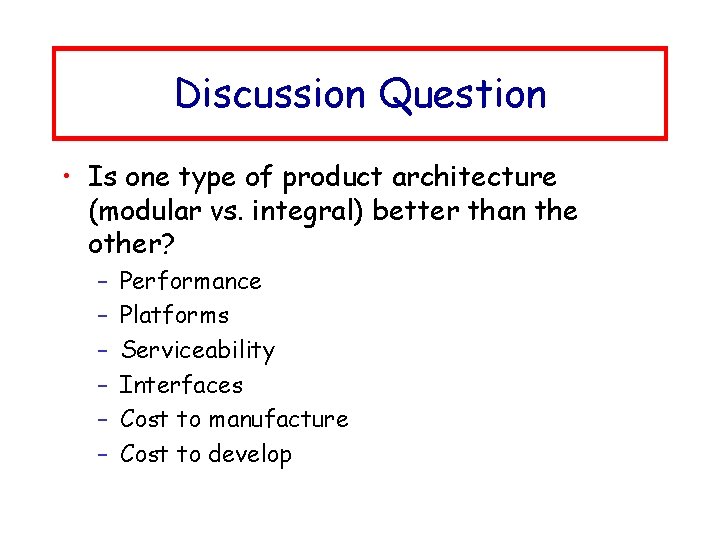 Discussion Question

• Is one type of product architecture (modular vs. integral) better than the other?
– Performance
– Platforms
– Serviceability
– Interfaces
– Cost to manufacture
– Cost to develop